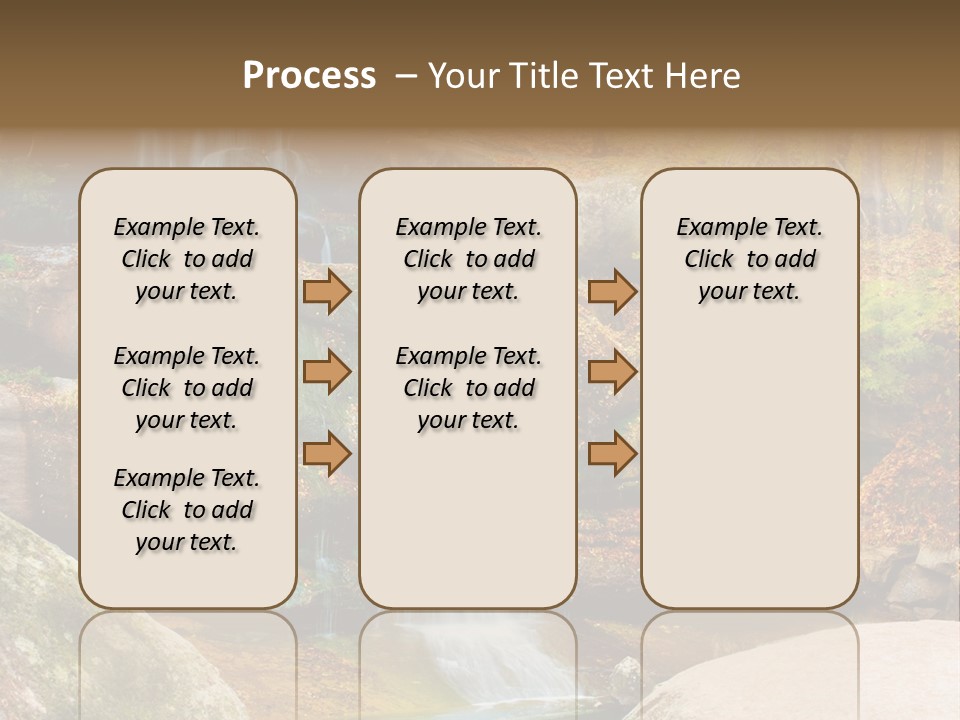 Process – Your Title Text Here

Example Text. Click to add your text.

Example Text. Click to add your text.

Example Text. Click to add your text.

Example Text. Click to add your text.

Example Text. Click to add your text.

Example Text. Click to add your text.